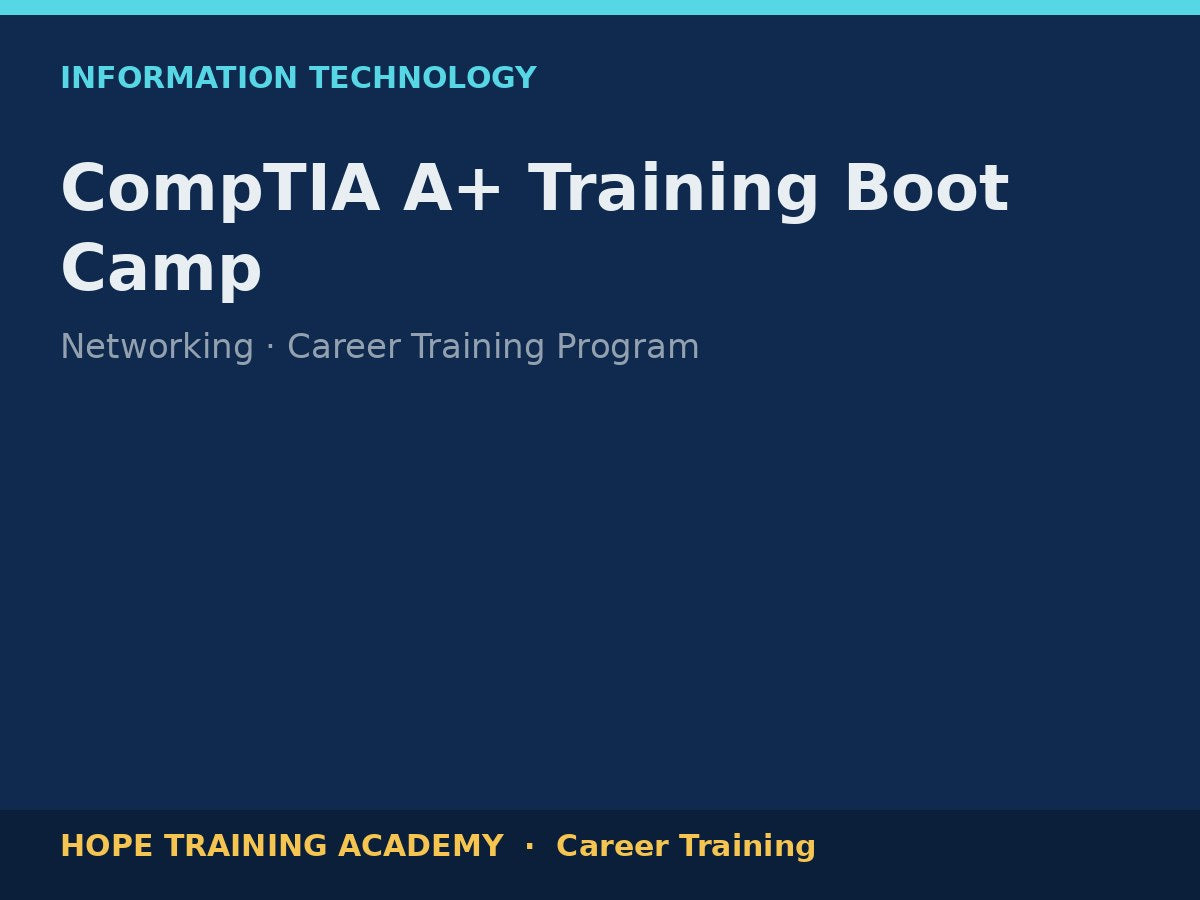 INFORMATION TECHNOLOGY

CompTIA A+ Training Boot Camp

Networking · Career Training Program

HOPE TRAINING ACADEMY · Career Training